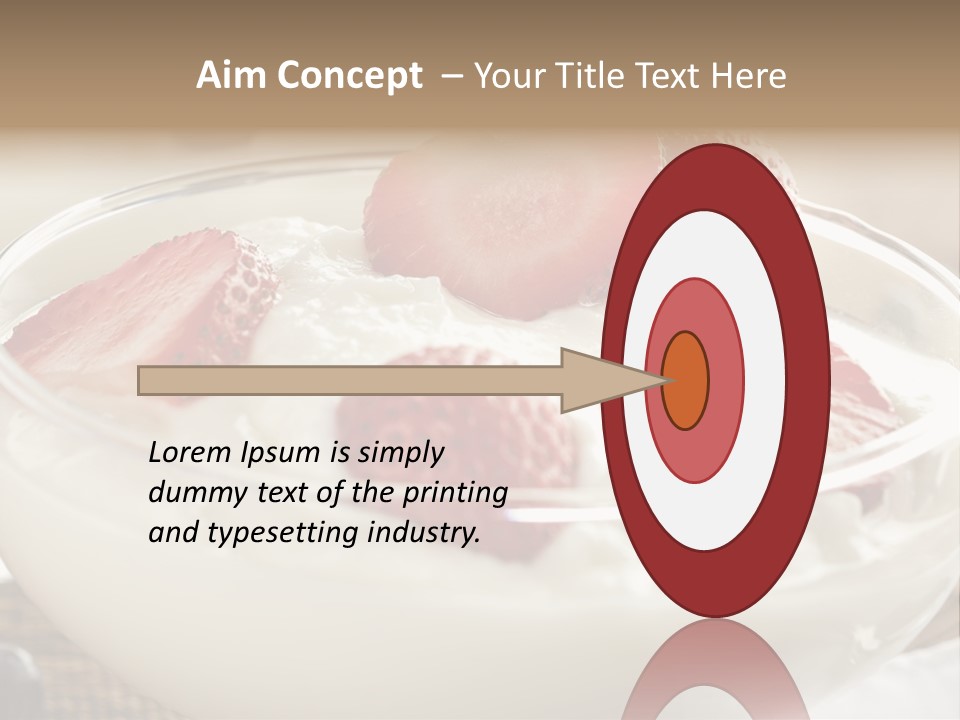 Aim Concept – Your Title Text Here

Lorem Ipsum is simply dummy text of the printing and typesetting industry.